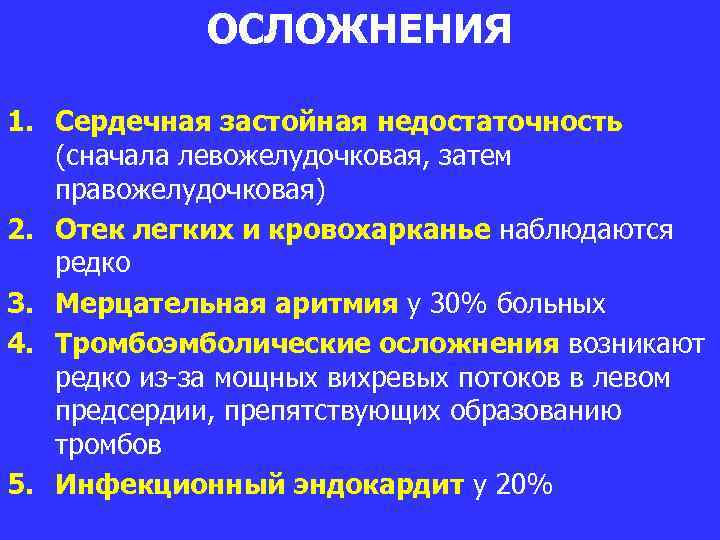 ОСЛОЖНЕНИЯ

1. Сердечная застойная недостаточность (сначала левожелудочковая, затем правожелудочковая)

2. Отек легких и кровохарканье наблюдаются редко

3. Мерцательная аритмия у 30% больных

4. Тромбоэмболические осложнения возникают редко из-за мощных вихревых потоков в левом предсердии, препятствующих образованию тромбов

5. Инфекционный эндокардит у 20%